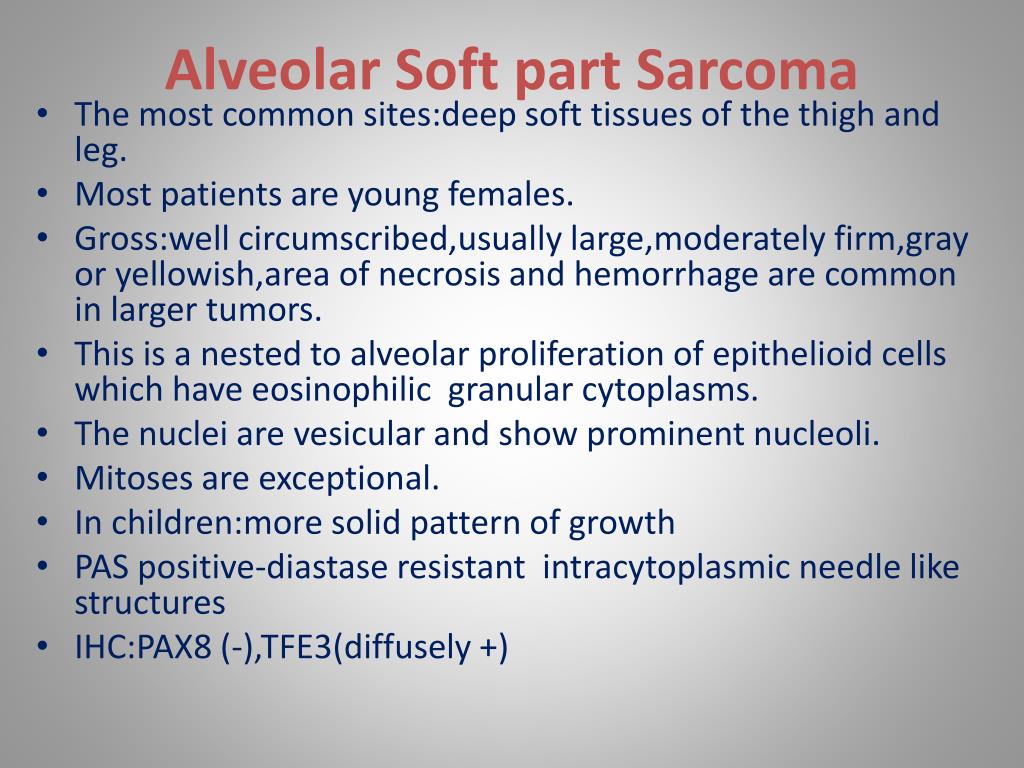 Alveolar Soft part Sarcoma

• The most common sites:deep soft tissues of the thigh and leg.
• Most patients are young females.
• Gross:well circumscribed,usually large,moderately firm,gray or yellowish,area of necrosis and hemorrhage are common in larger tumors.
• This is a nested to alveolar proliferation of epithelioid cells which have eosinophilic granular cytoplasms.
• The nuclei are vesicular and show prominent nucleoli.
• Mitoses are exceptional.
• In children:more solid pattern of growth
• PAS positive-diastase resistant intracytoplasmic needle like structures
• IHC:PAX8 (-),TFE3(diffusely +)